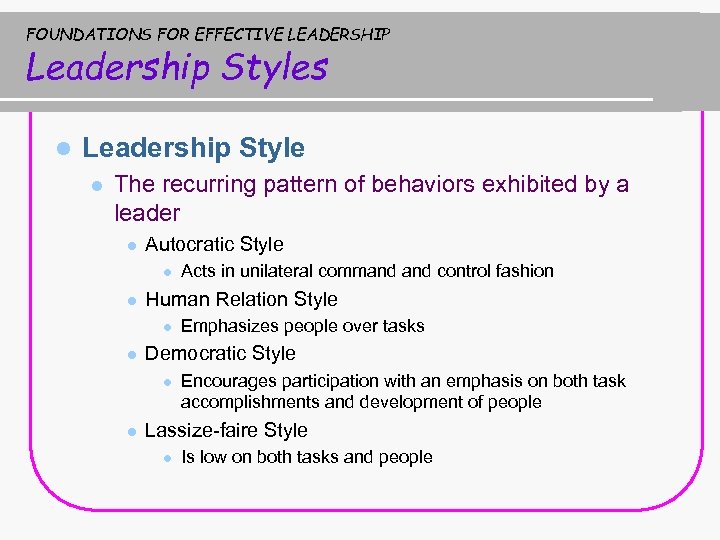 FOUNDATIONS FOR EFFECTIVE LEADERSHIP
Leadership Styles

Leadership Style
The recurring pattern of behaviors exhibited by a leader
Autocratic Style
Acts in unilateral command and control fashion
Human Relation Style
Emphasizes people over tasks
Democratic Style
Encourages participation with an emphasis on both task accomplishments and development of people
Lassize-faire Style
Is low on both tasks and people